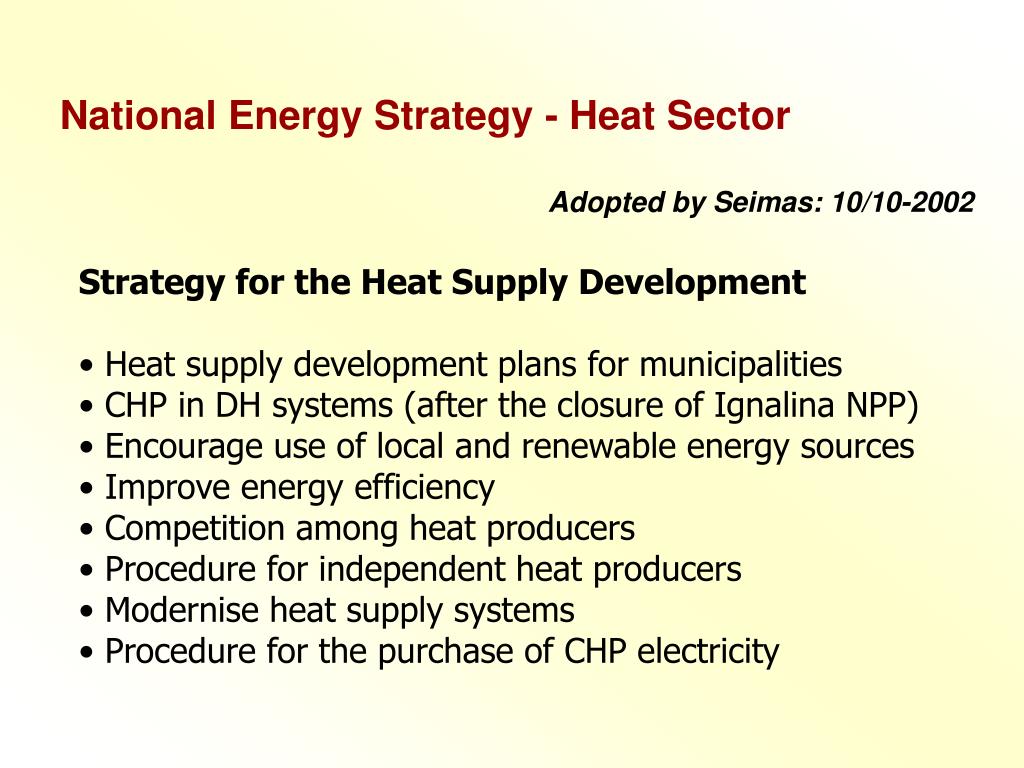 National Energy Strategy - Heat Sector

Adopted by Seimas: 10/10-2002

Strategy for the Heat Supply Development

• Heat supply development plans for municipalities
• CHP in DH systems (after the closure of Ignalina NPP)
• Encourage use of local and renewable energy sources
• Improve energy efficiency
• Competition among heat producers
• Procedure for independent heat producers
• Modernise heat supply systems
• Procedure for the purchase of CHP electricity